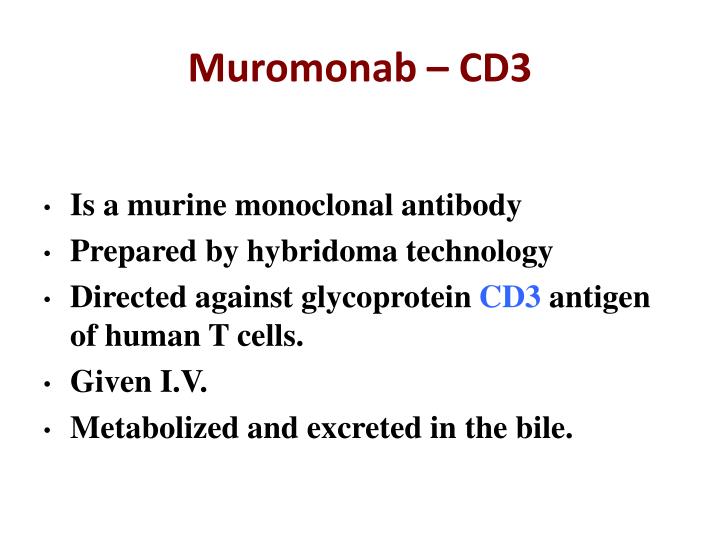 Muromonab – CD3

• Is a murine monoclonal antibody
• Prepared by hybridoma technology
• Directed against glycoprotein CD3 antigen of human T cells.
• Given I.V.
• Metabolized and excreted in the bile.